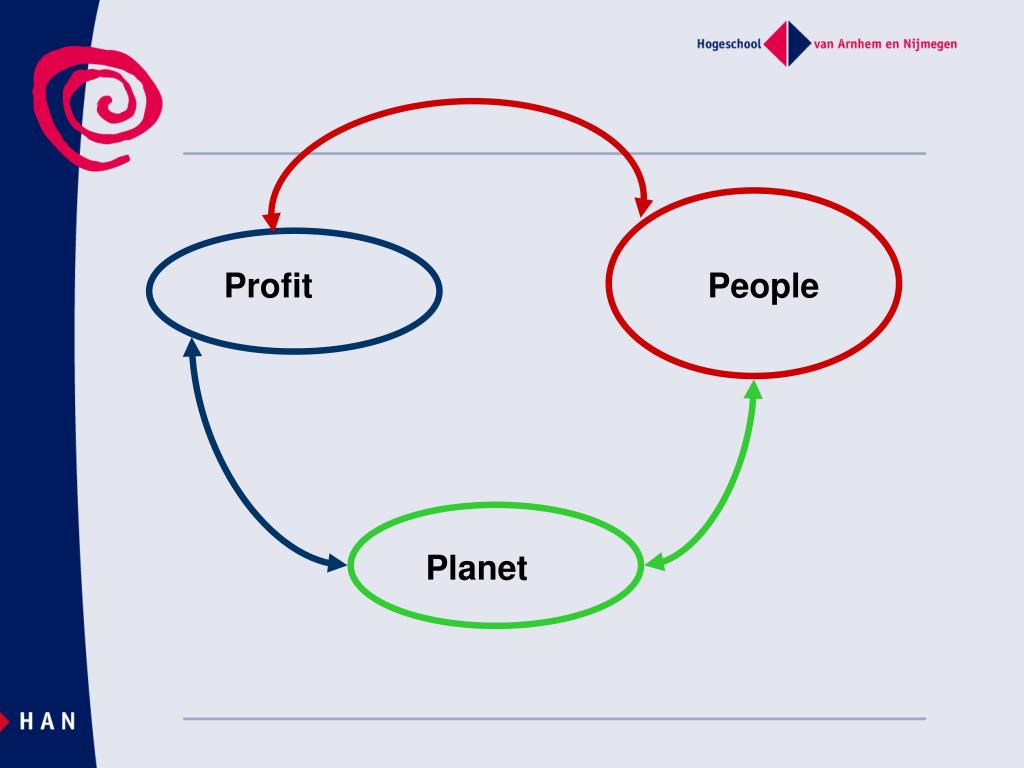 Hogeschool van Arnhem en Nijmegen

Profit

People

Planet

HAN